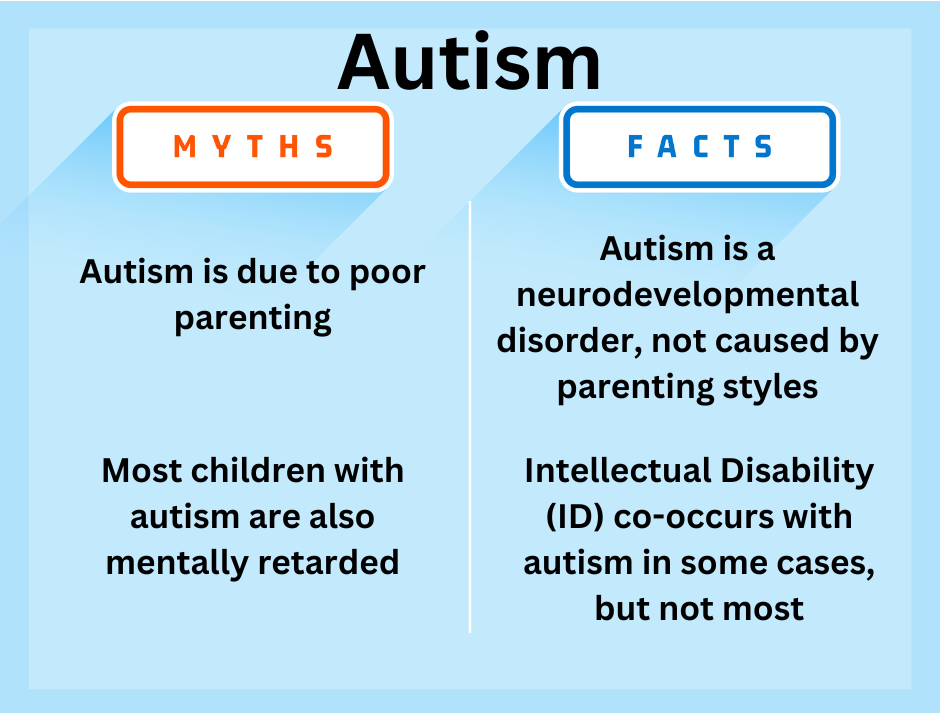 Autism

MYTHS

Autism is due to poor parenting

Most children with autism are also mentally retarded

FACTS

Autism is a neurodevelopmental disorder, not caused by parenting styles

Intellectual Disability (ID) co-occurs with autism in some cases, but not most